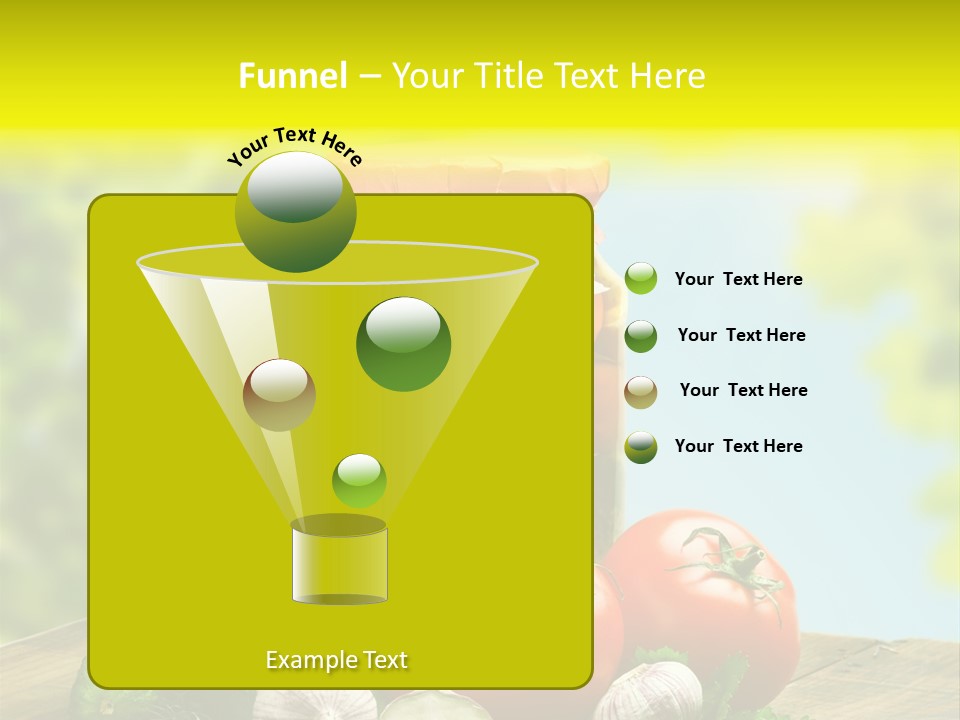 Funnel – Your Title Text Here

Your Text Here

Your Text Here

Your Text Here

Your Text Here

Your Text Here

Example Text